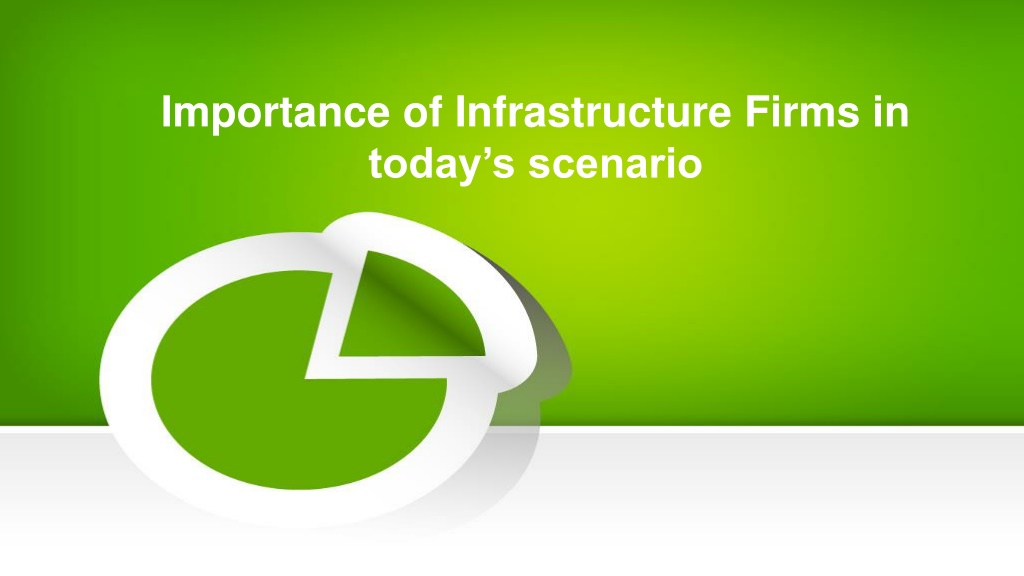 Importance of Infrastructure Firms in today’s scenario